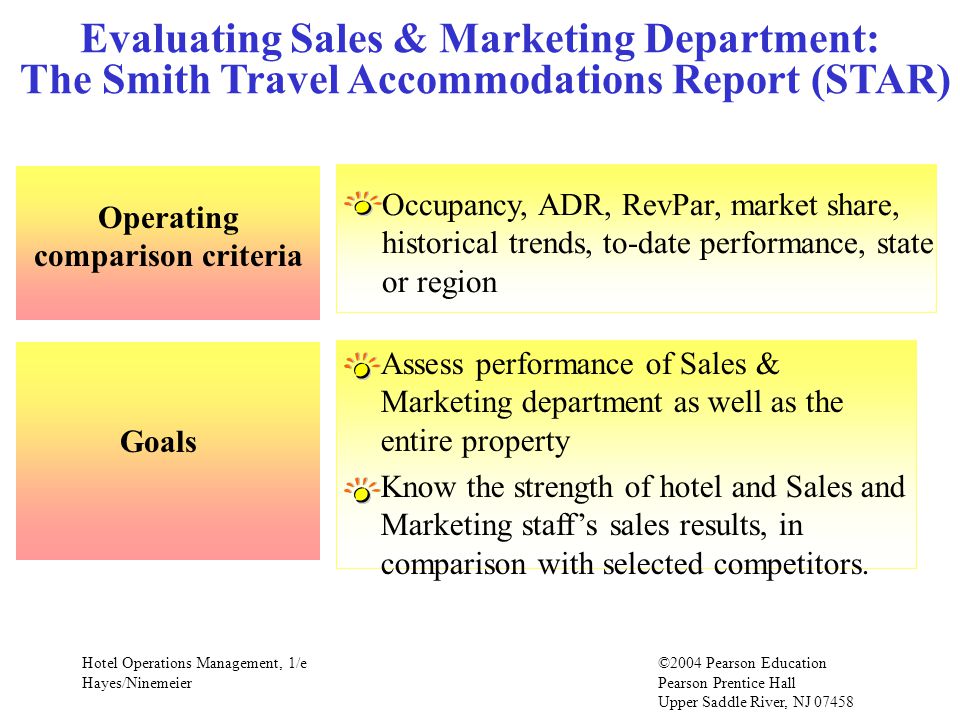 Evaluating Sales & Marketing Department:
The Smith Travel Accommodations Report (STAR)

Operating comparison criteria

Occupancy, ADR, RevPar, market share, historical trends, to-date performance, state or region

Goals

Assess performance of Sales & Marketing department as well as the entire property

Know the strength of hotel and Sales and Marketing staff's sales results, in comparison with selected competitors.

Hotel Operations Management, 1/e
Hayes/Ninemeier

©2004 Pearson Education
Pearson Prentice Hall
Upper Saddle River, NJ 07458